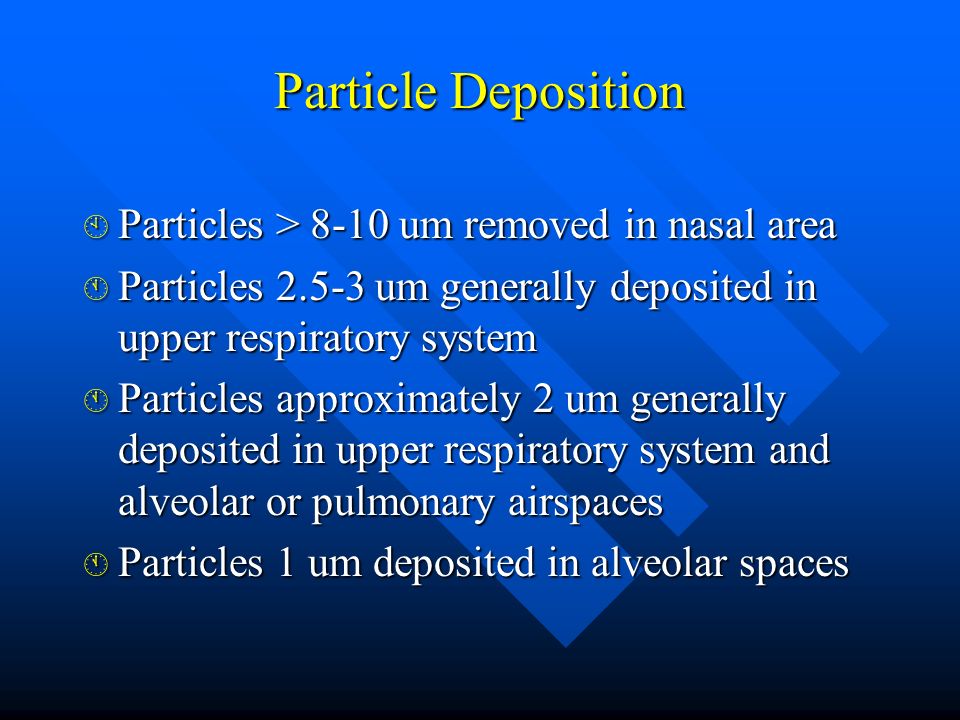 Particle Deposition

Particles > 8-10 um removed in nasal area

Particles 2.5-3 um generally deposited in upper respiratory system

Particles approximately 2 um generally deposited in upper respiratory system and alveolar or pulmonary airspaces

Particles 1 um deposited in alveolar spaces